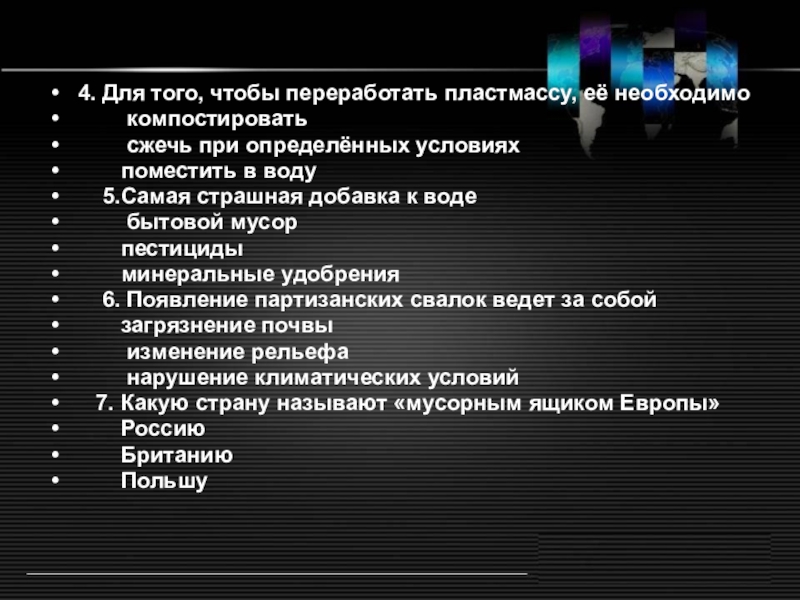 • 4. Для того, чтобы переработать пластмассу, её необходимо
• компостировать
• сжечь при определённых условиях
• поместить в воду
• 5.Самая страшная добавка к воде
• бытовой мусор
• пестициды
• минеральные удобрения
• 6. Появление партизанских свалок ведет за собой
• загрязнение почвы
• изменение рельефа
• нарушение климатических условий
• 7. Какую страну называют «мусорным ящиком Европы»
• Россию
• Британию
• Польшу